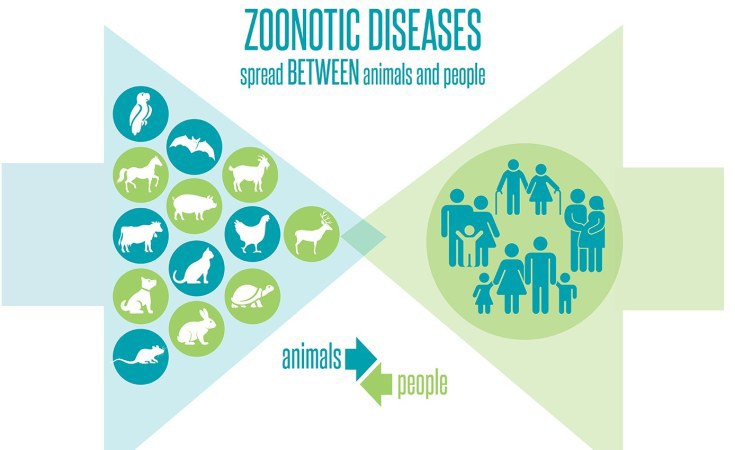 ZOONOTIC DISEASES
spread BETWEEN animals and people

animals
people